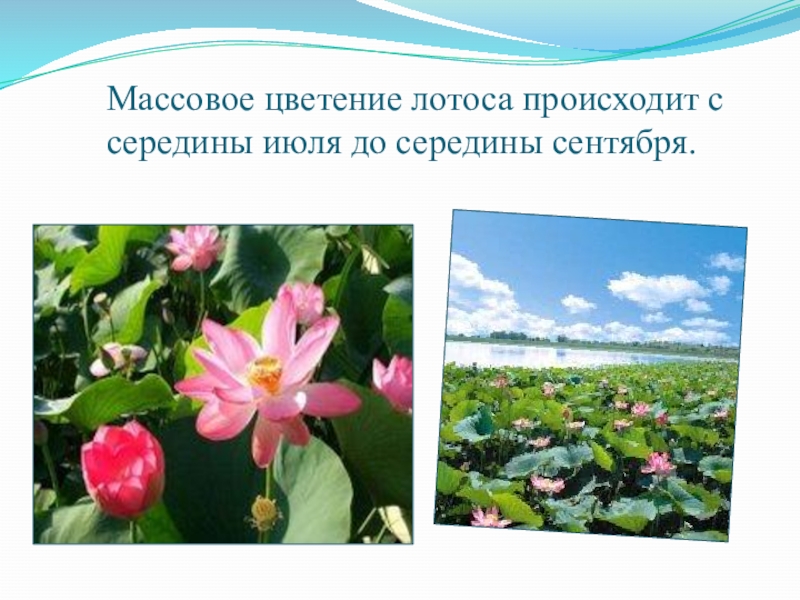 Массовое цветение лотоса происходит с середины июля до середины сентября.